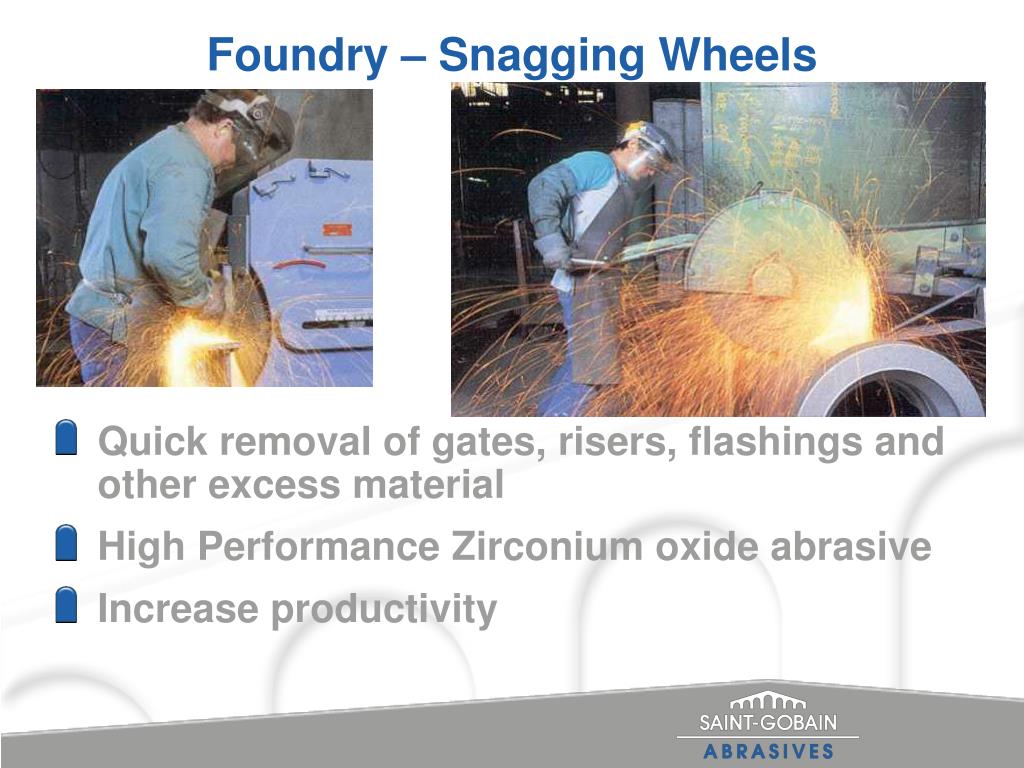 Foundry – Snagging Wheels

Quick removal of gates, risers, flashings and other excess material

High Performance Zirconium oxide abrasive

Increase productivity

SAINT-GOBAIN
ABRASIVES